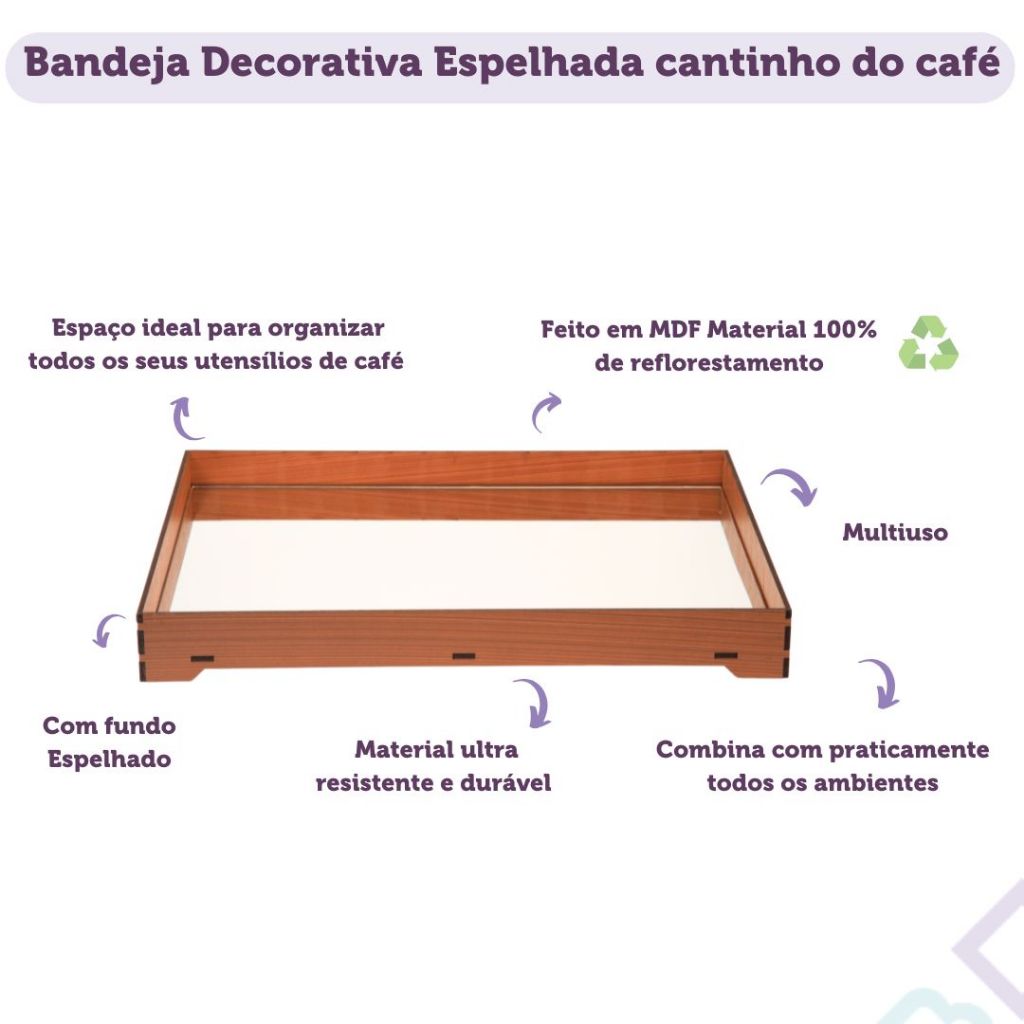 Bandeja Decorativa Espelhada cantinho do café

Espaço ideal para organizar todos os seus utensílios de café

Feito em MDF Material 100% de reflorestamento

Multiuso

Com fundo Espelhado

Material ultra resistente e durável

Combina com praticamente todos os ambientes